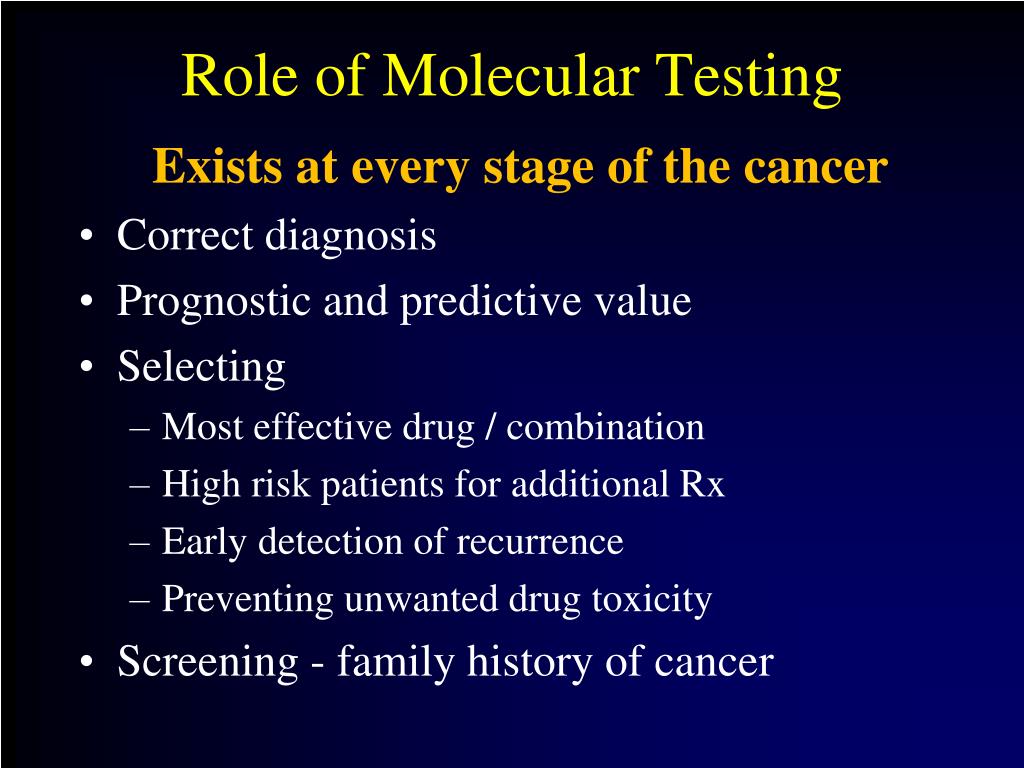 Role of Molecular Testing

Exists at every stage of the cancer

• Correct diagnosis
• Prognostic and predictive value
• Selecting
– Most effective drug / combination
– High risk patients for additional Rx
– Early detection of recurrence
– Preventing unwanted drug toxicity
• Screening - family history of cancer